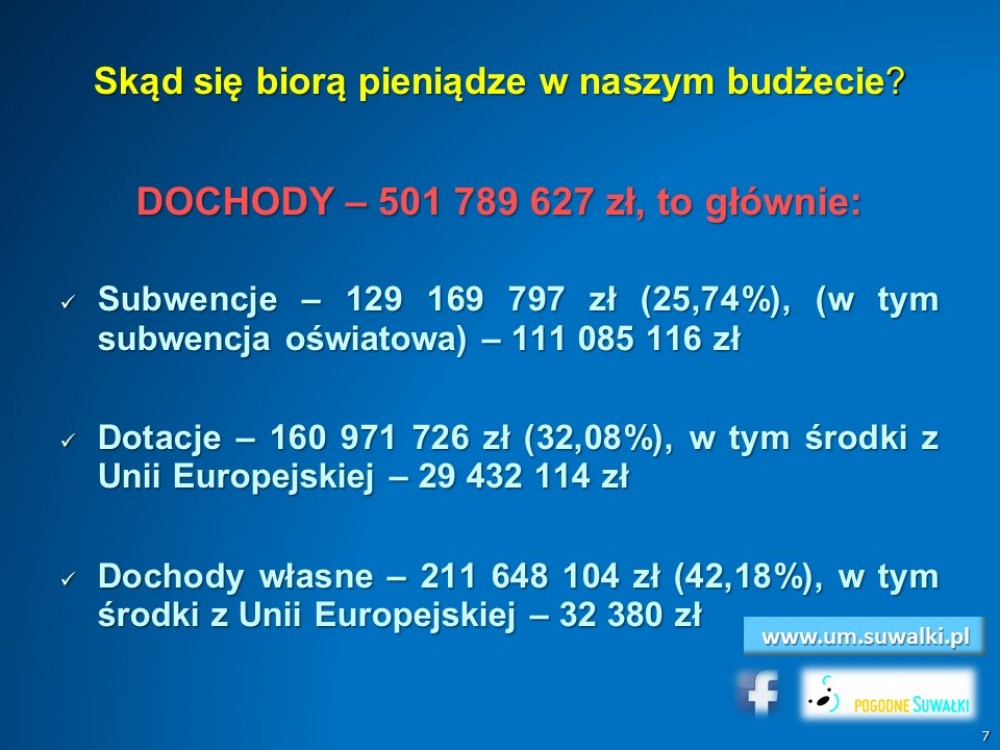 Skąd się biorą pieniądze w naszym budżecie?

DOCHODY – 501 789 627 zł, to głównie:

✓ Subwencje – 129 169 797 zł (25,74%), (w tym subwencja oświatowa) – 111 085 116 zł

✓ Dotacje – 160 971 726 zł (32,08%), w tym środki z Unii Europejskiej – 29 432 114 zł

✓ Dochody własne – 211 648 104 zł (42,18%), w tym środki z Unii Europejskiej – 32 380 zł

www.um.suwalki.pl

f

POGODNE SUWAŁKI

7